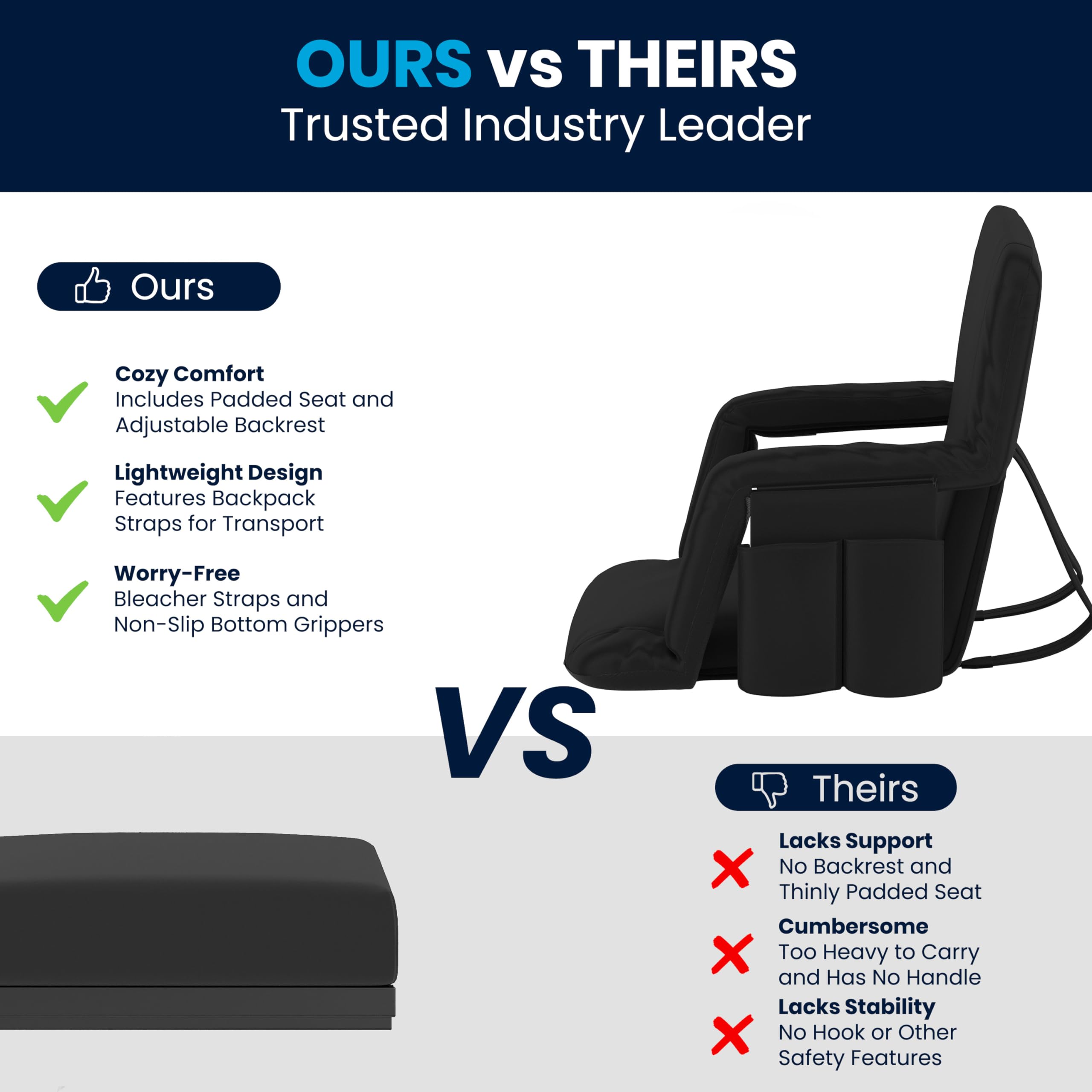 OURS vs THEIRS
Trusted Industry Leader

Ours

Cozy Comfort
Includes Padded Seat and Adjustable Backrest

Lightweight Design
Features Backpack Straps for Transport

Worry-Free
Bleacher Straps and Non-Slip Bottom Grippers

VS

Theirs

Lacks Support
No Backrest and Thinly Padded Seat

Cumbersome
Too Heavy to Carry and Has No Handle

Lacks Stability
No Hook or Other Safety Features